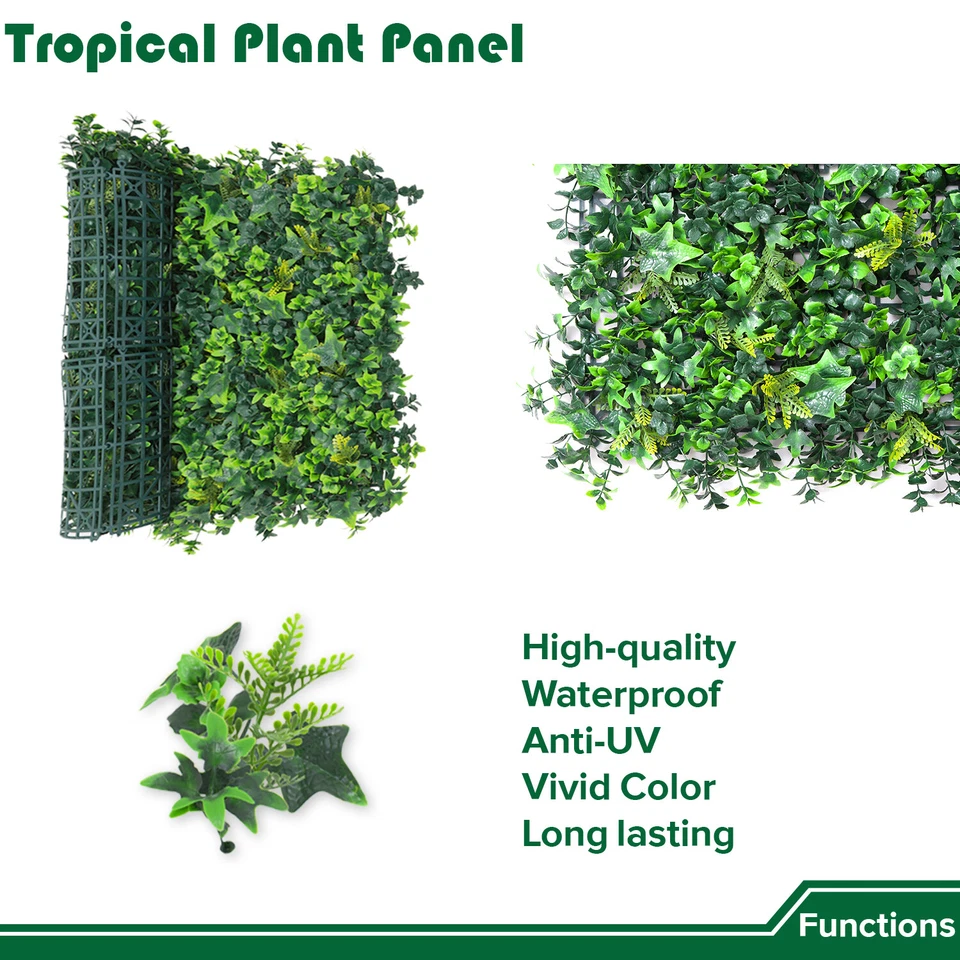 Tropical Plant Panel

High-quality
Waterproof
Anti-UV
Vivid Color
Long lasting

Functions